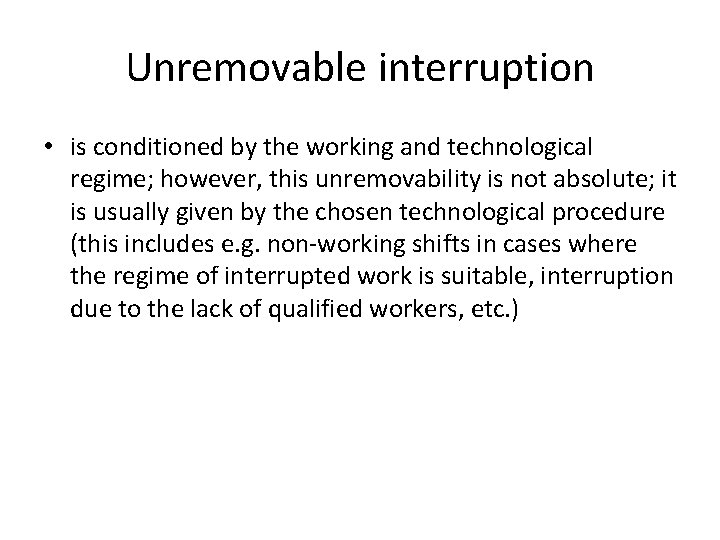 Unremovable interruption

• is conditioned by the working and technological regime; however, this unremovability is not absolute; it is usually given by the chosen technological procedure (this includes e.g. non-working shifts in cases where the regime of interrupted work is suitable, interruption due to the lack of qualified workers, etc.)